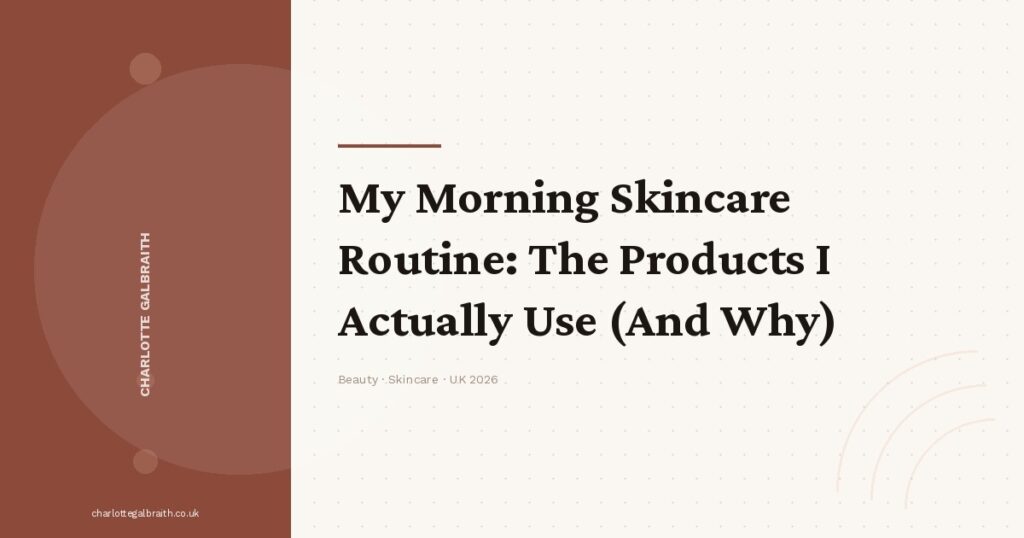 CHARLOTTE GALBRAITH

charlottegalbraith.co.uk

My Morning Skincare Routine: The Products I Actually Use (And Why)

Beauty · Skincare · UK 2026